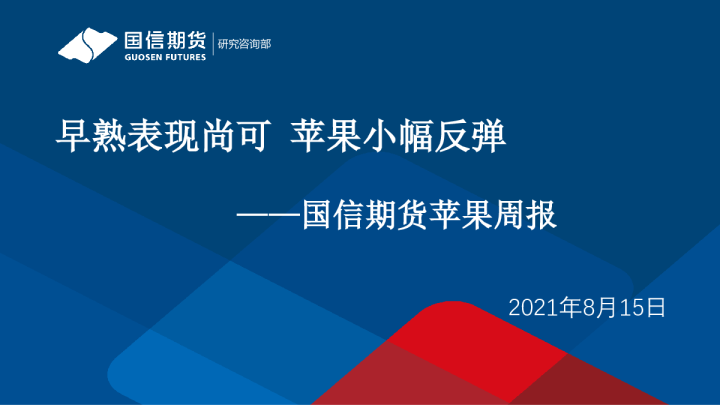 国信期货
GUOSEN FUTURES
研究咨询部

早熟表现尚可 苹果小幅反弹

——国信期货苹果周报

2021年8月15日